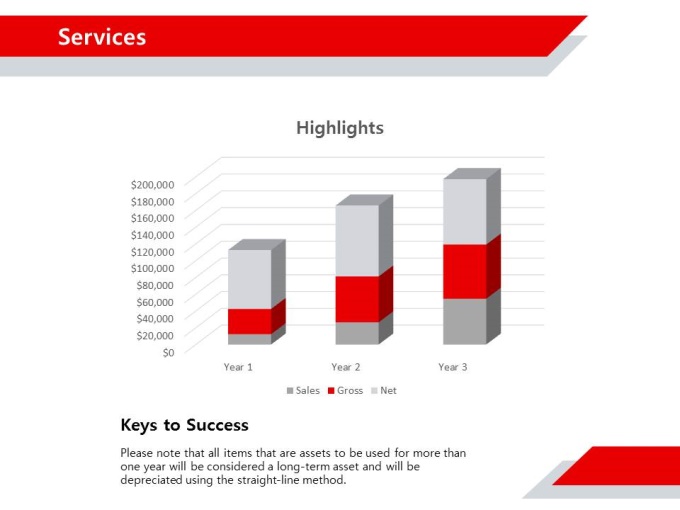 Services

Highlights

$200,000
$180,000
$160,000
$140,000
$120,000
$100,000
$80,000
$60,000
$40,000
$20,000
$0

Year 1
Year 2
Year 3

Sales Gross Net

Keys to Success

Please note that all items that are assets to be used for more than one year will be considered a long-term asset and will be depreciated using the straight-line method.